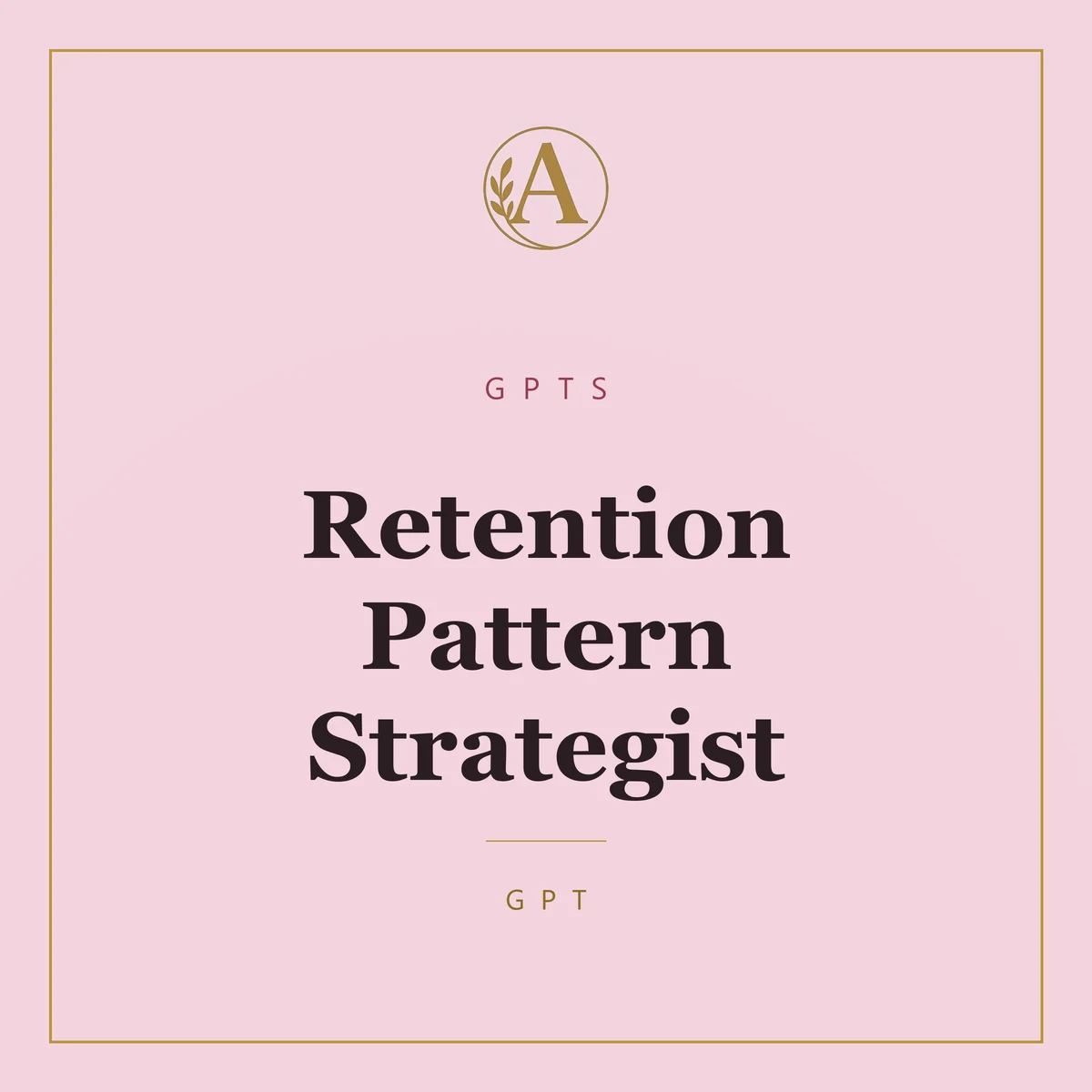 A

GPTS

Retention Pattern Strategist

GPT